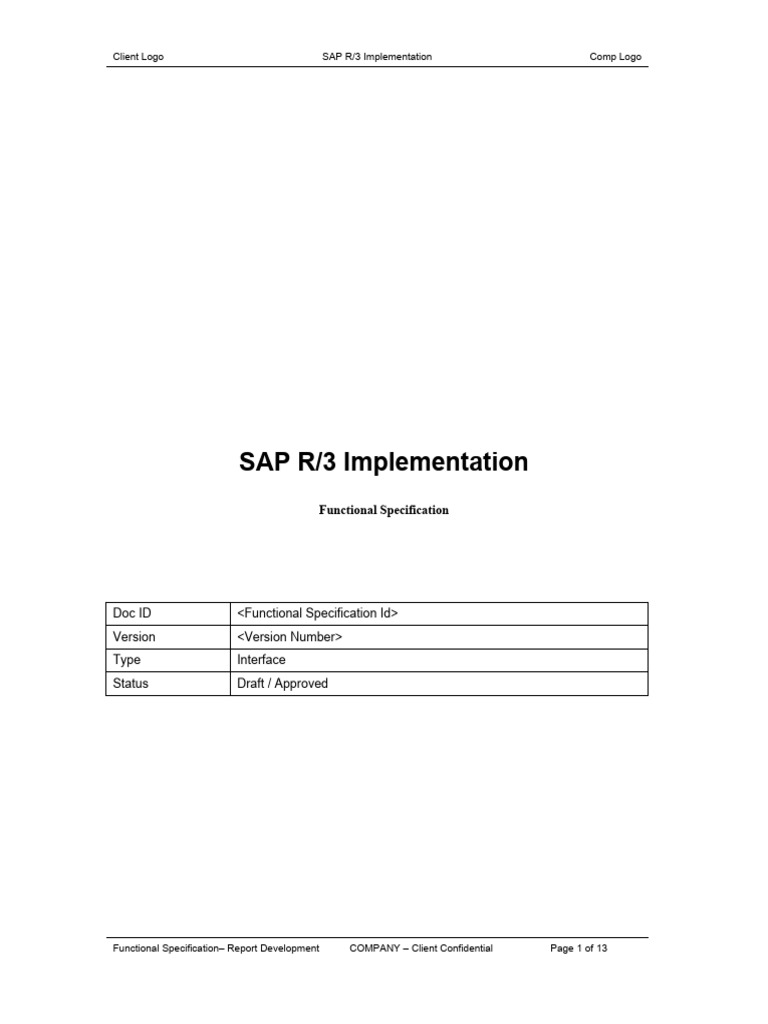 Client Logo SAP R/3 Implementation Comp Logo

SAP R/3 Implementation

Functional Specification

| Doc ID | <Functional Specification Id> |
|---|---|
| Version | <Version Number> |
| Type | Interface |
| Status | Draft / Approved |

Functional Specification– Report Development COMPANY – Client Confidential Page 1 of 13